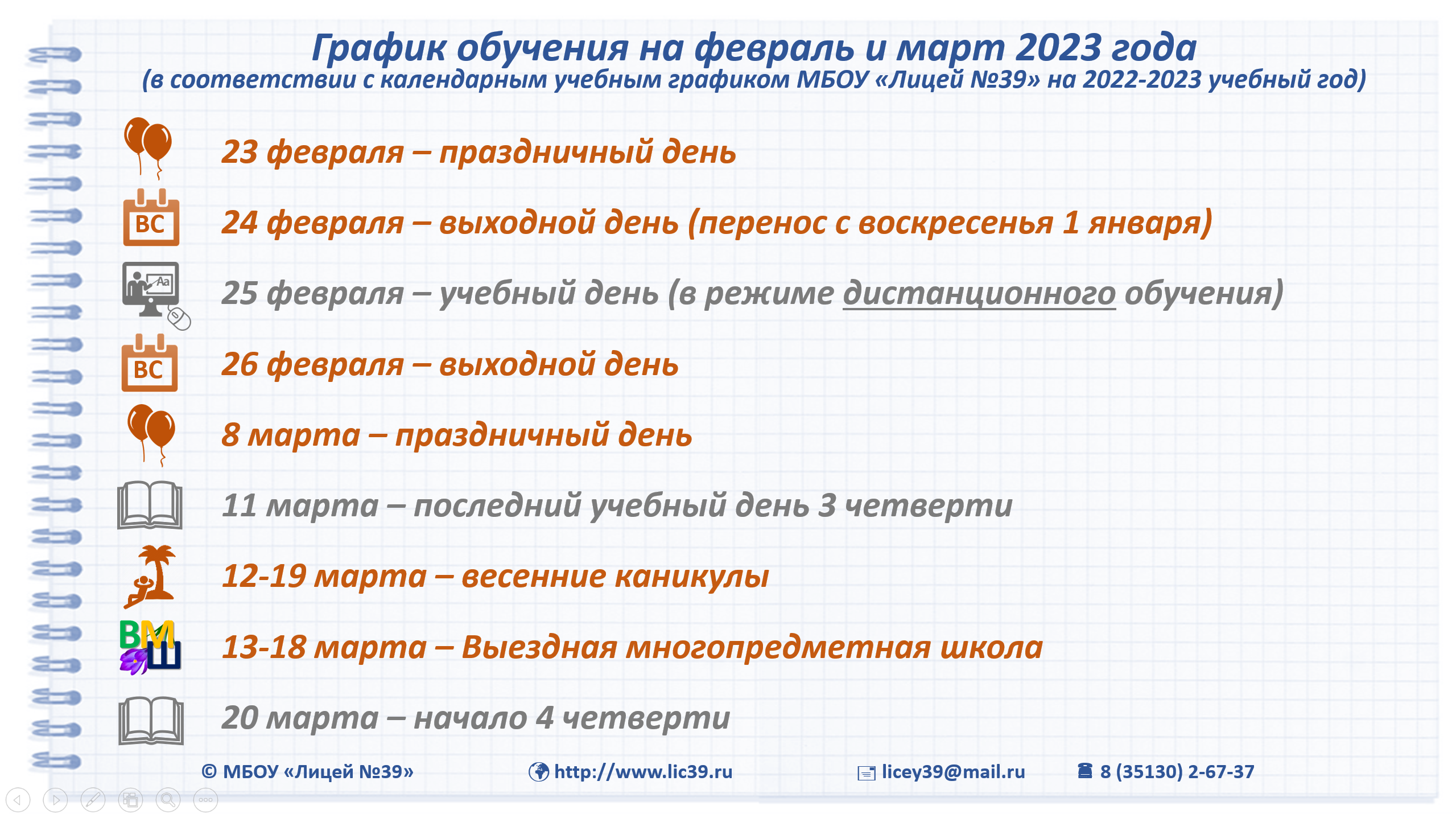 График обучения на февраль и март 2023 года
(в соответствии с календарным учебным графиком МБОУ «Лицей №39» на 2022-2023 учебный год)

23 февраля – праздничный день

ВС
24 февраля – выходной день (перенос с воскресенья 1 января)

Aa
25 февраля – учебный день (в режиме дистанционного обучения)

ВС
26 февраля – выходной день

8 марта – праздничный день

11 марта – последний учебный день 3 четверти

12-19 марта – весенние каникулы

ВМШ
13-18 марта – Выездная многопредметная школа

20 марта – начало 4 четверти

© МБОУ «Лицей №39» http://www.lic39.ru licey39@mail.ru 8 (35130) 2-67-37